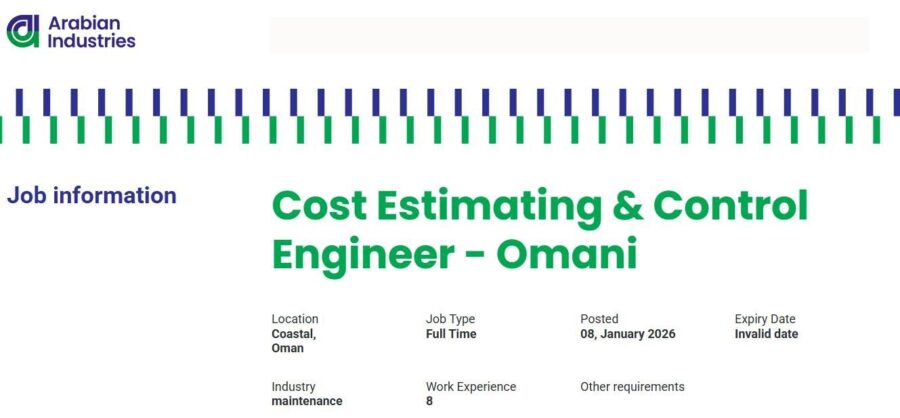 Arabian Industries

Job information

Cost Estimating & Control Engineer - Omani

Location
Coastal, Oman

Job Type
Full Time

Posted
08, January 2026

Expiry Date
Invalid date

Industry
maintenance

Work Experience
8

Other requirements